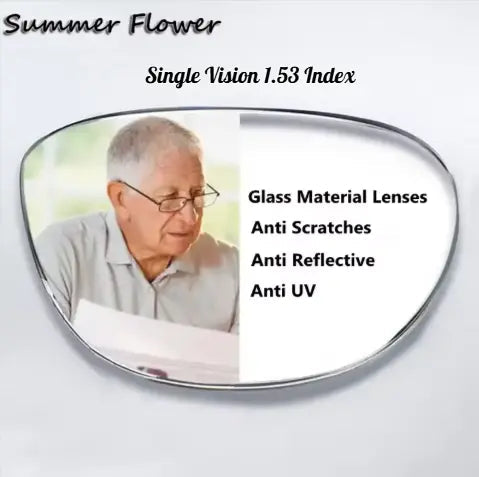 Summer Flower

Single Vision 1.53 Index

Glass Material Lenses

Anti Scratches

Anti Reflective

Anti UV